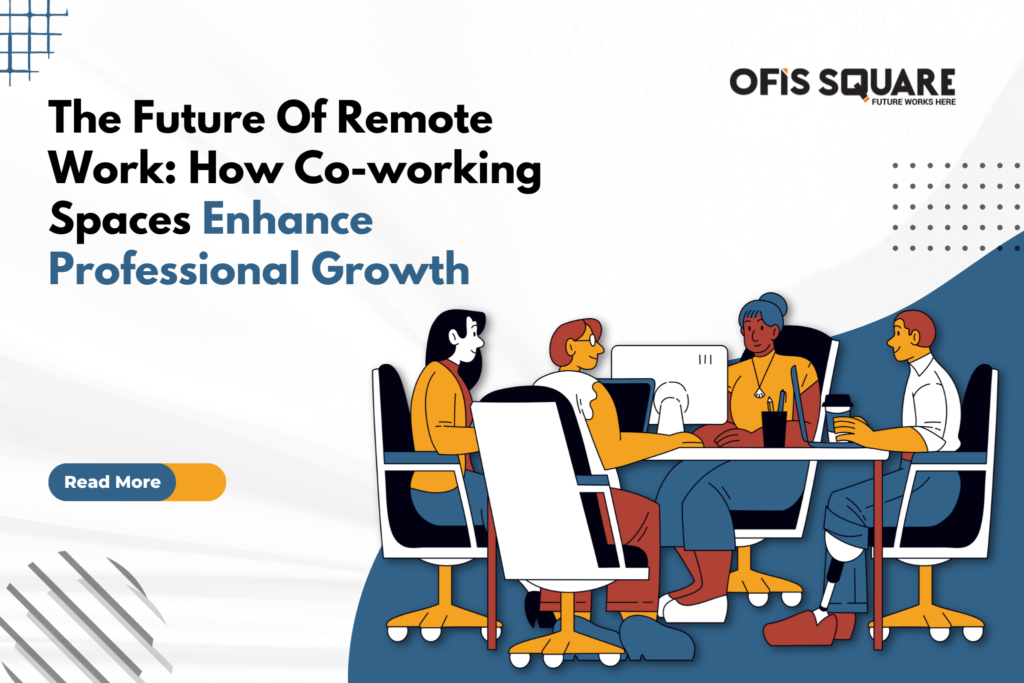 OFIS SQUARE
FUTURE WORKS HERE

The Future Of Remote Work: How Co-working Spaces Enhance Professional Growth

Read More